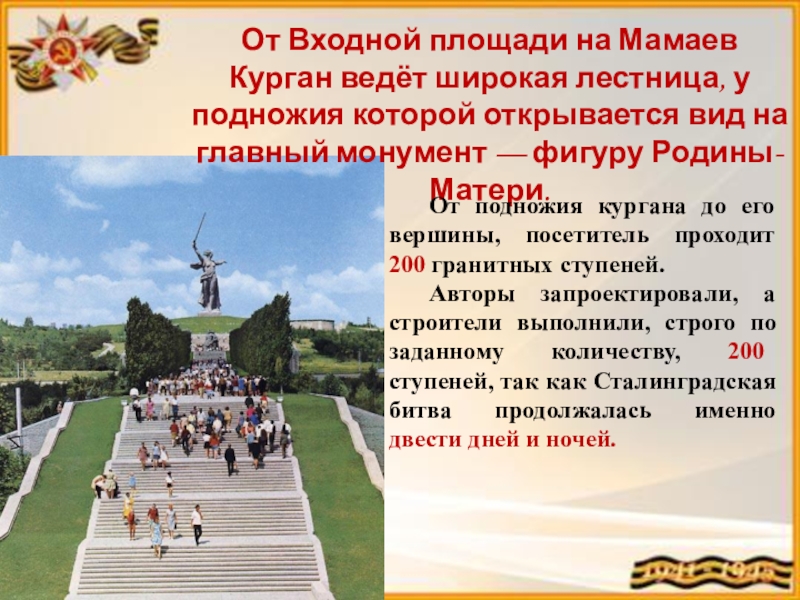 От Входной площади на Мамаев Курган ведёт широкая лестница, у подножия которой открывается вид на главный монумент — фигуру Родины-Матери.

От подножия кургана до его вершины, посетитель проходит 200 гранитных ступеней.

Авторы запроектировали, а строители выполнили, строго по заданному количеству, 200 ступеней, так как Сталинградская битва продолжалась именно двести дней и ночей.

1941 - 1945